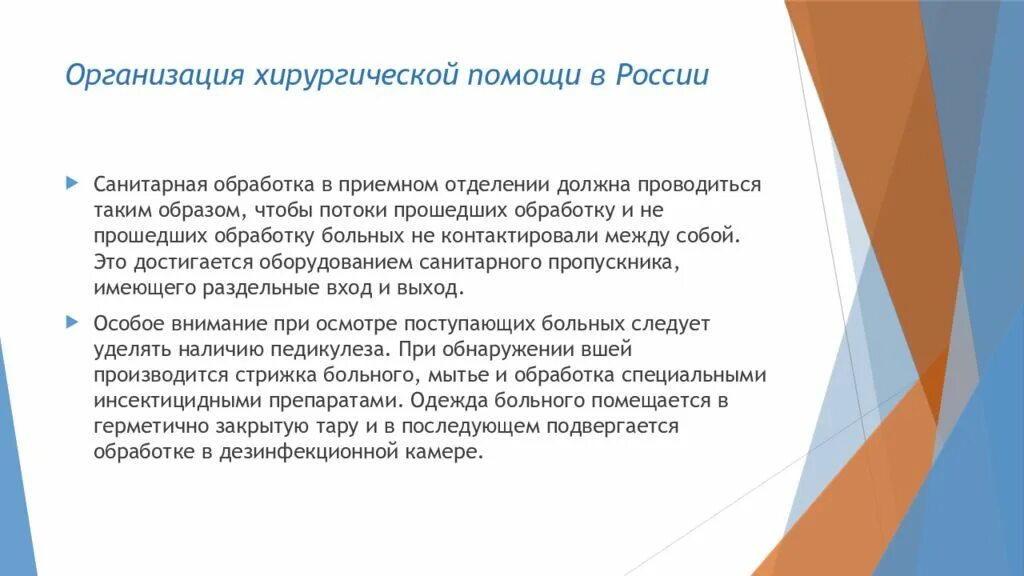 Организация хирургической помощи в России

Санитарная обработка в приемном отделении должна проводиться таким образом, чтобы потоки прошедших обработку и не прошедших обработку больных не контактировали между собой. Это достигается оборудованием санитарного пропускника, имеющего раздельные вход и выход.

Особое внимание при осмотре поступающих больных следует уделять наличию педикулеза. При обнаружении вшей производится стрижка больного, мытье и обработка специальными инсектицидными препаратами. Одежда больного помещается в герметично закрытую тару и в последующем подвергается обработке в дезинфекционной камере.